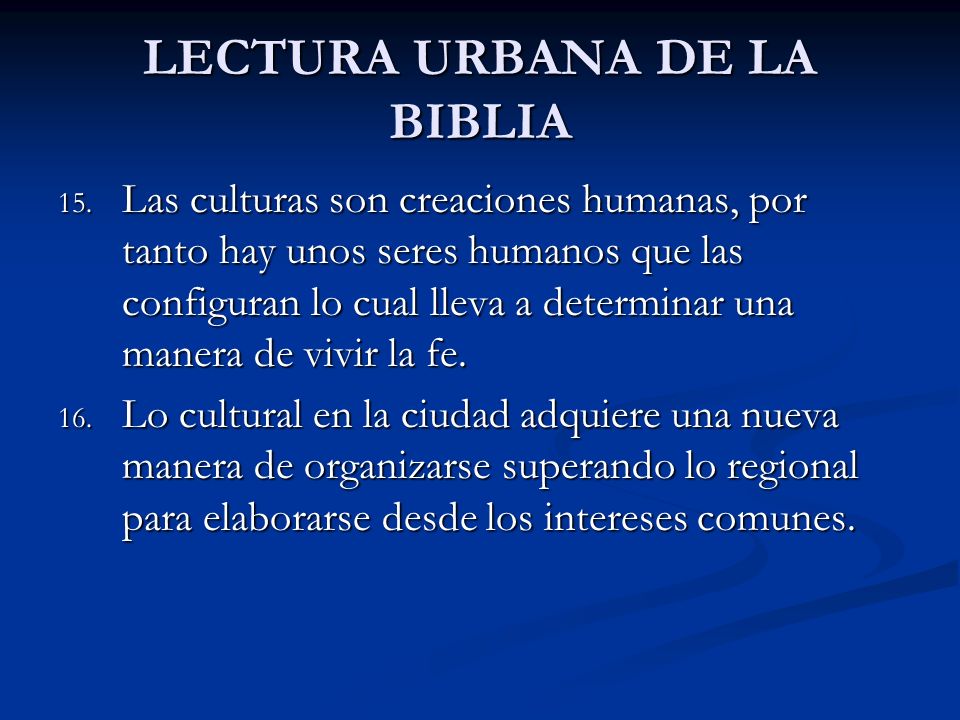 LECTURA URBANA DE LA BIBLIA

15. Las culturas son creaciones humanas, por tanto hay unos seres humanos que las configuran lo cual lleva a determinar una manera de vivir la fe.

16. Lo cultural en la ciudad adquiere una nueva manera de organizarse superando lo regional para elaborarse desde los intereses comunes.